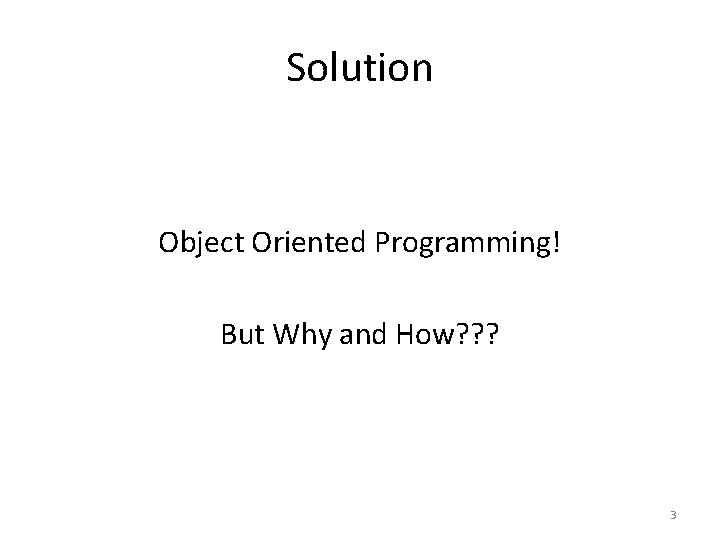 Solution

Object Oriented Programming!

But Why and How???

3